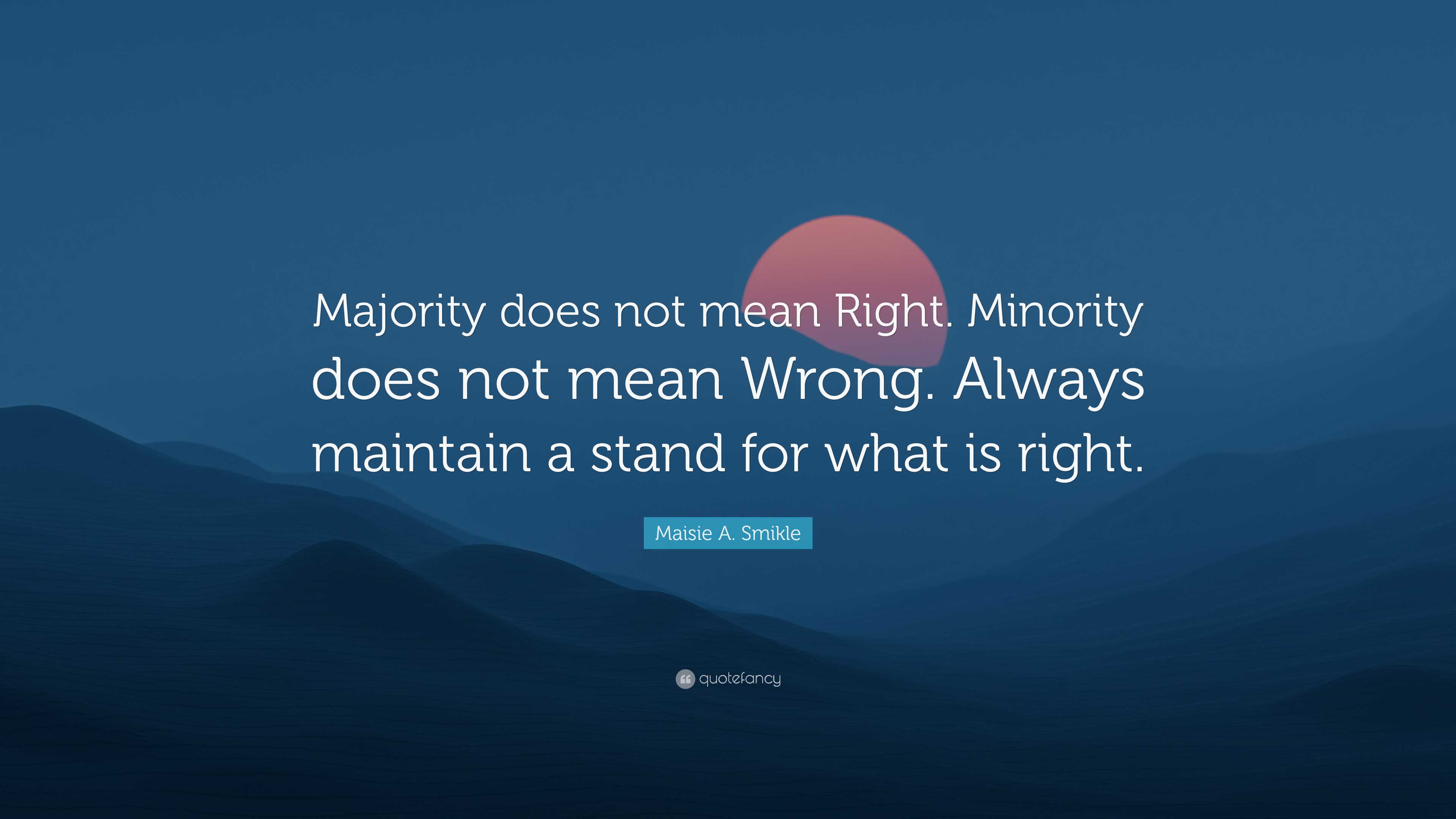 Majority does not mean Right. Minority does not mean Wrong. Always maintain a stand for what is right.

Maisie A. Smikle

quotefancy